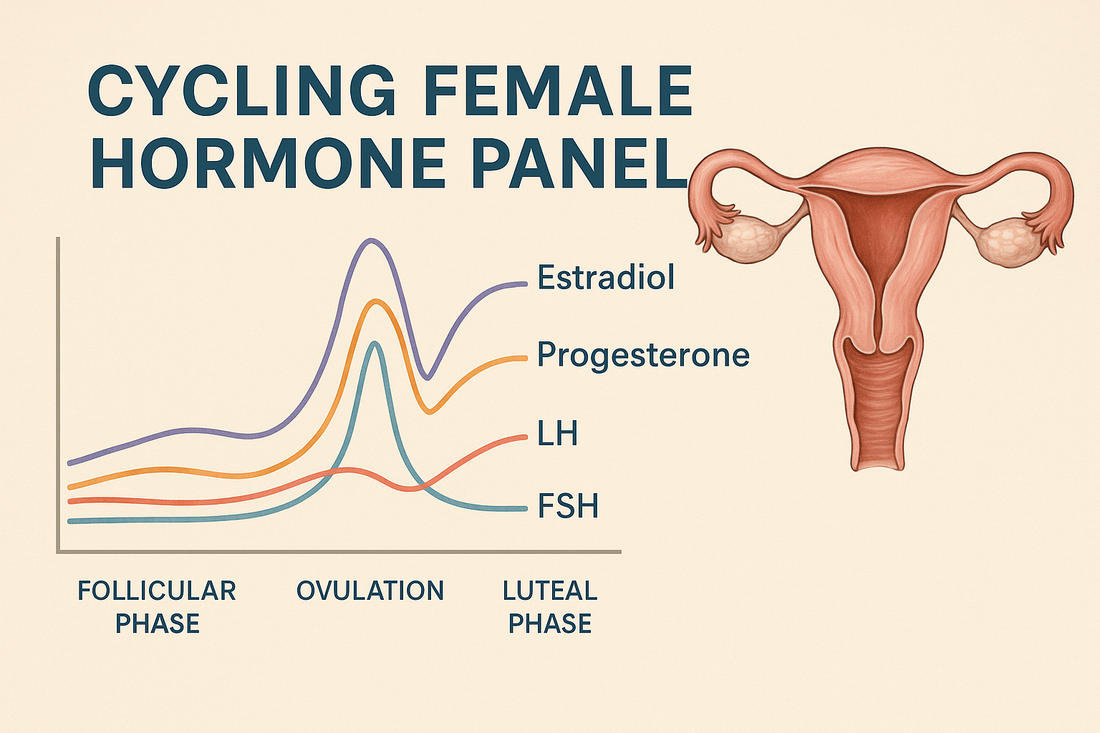 CYCLING FEMALE HORMONE PANEL

Estradiol

Progesterone

LH

FSH

FOLLICULAR PHASE

OVULATION

LUTEAL PHASE